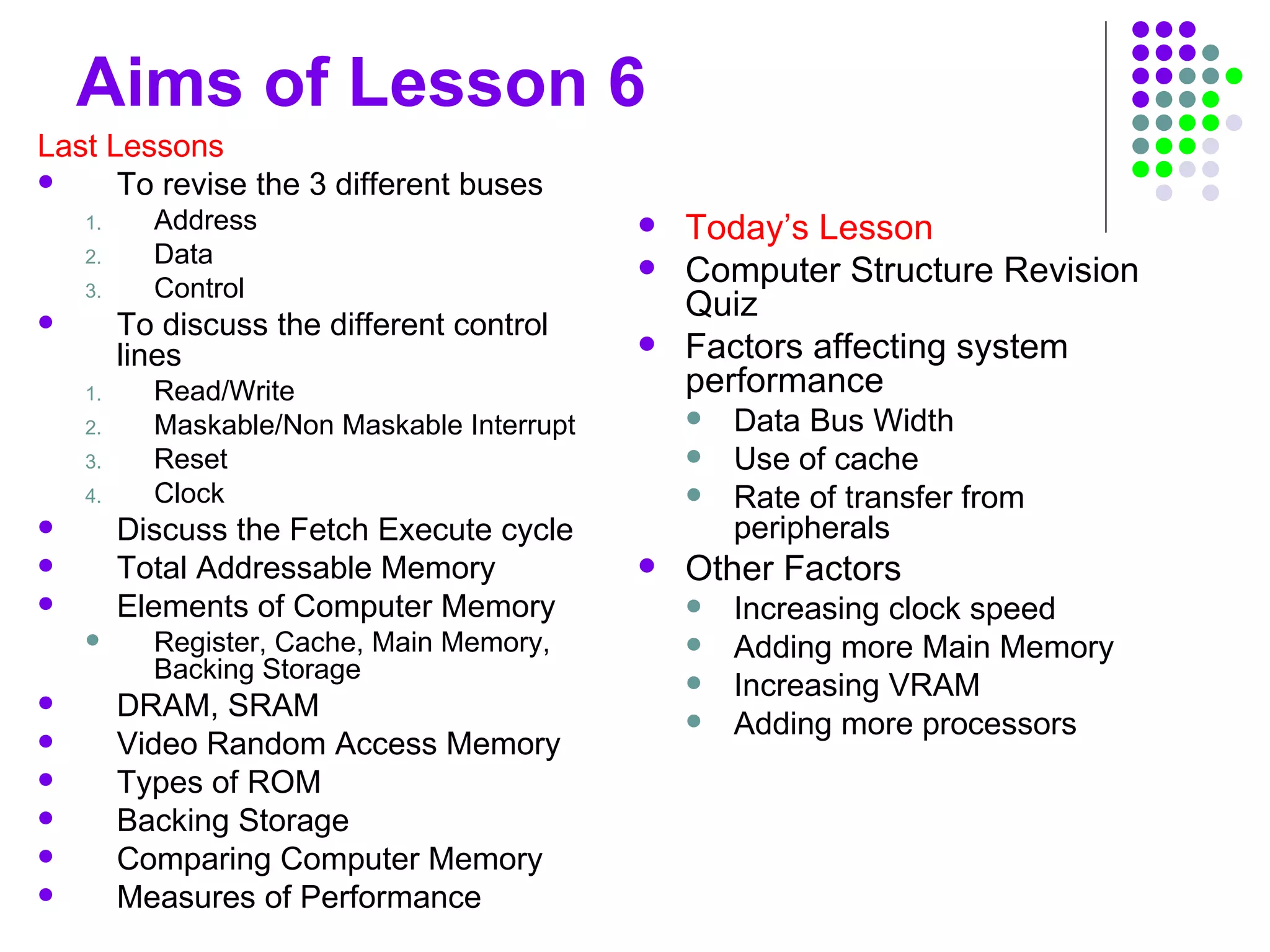 Aims of Lesson 6

Last Lessons

- To revise the 3 different buses
  1. Address
  2. Data
  3. Control
- To discuss the different control lines
  1. Read/Write
  2. Maskable/Non Maskable Interrupt
  3. Reset
  4. Clock
- Discuss the Fetch Execute cycle
- Total Addressable Memory
- Elements of Computer Memory
  - Register, Cache, Main Memory, Backing Storage
- DRAM, SRAM
- Video Random Access Memory
- Types of ROM
- Backing Storage
- Comparing Computer Memory
- Measures of Performance

- Today's Lesson
- Computer Structure Revision Quiz
- Factors affecting system performance
  - Data Bus Width
  - Use of cache
  - Rate of transfer from peripherals
- Other Factors
  - Increasing clock speed
  - Adding more Main Memory
  - Increasing VRAM
  - Adding more processors